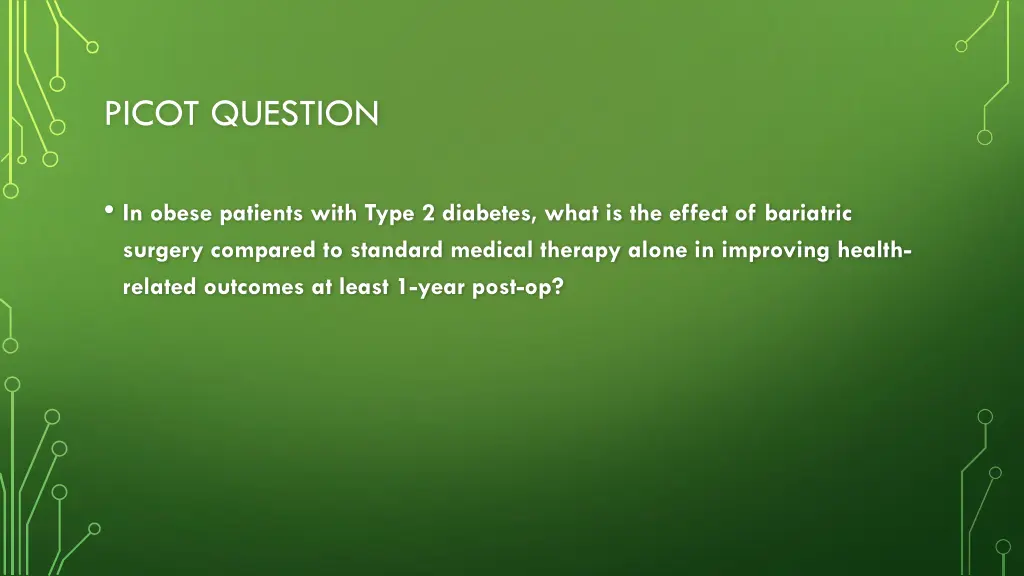 PICOT QUESTION

• In obese patients with Type 2 diabetes, what is the effect of bariatric surgery compared to standard medical therapy alone in improving health-related outcomes at least 1-year post-op?